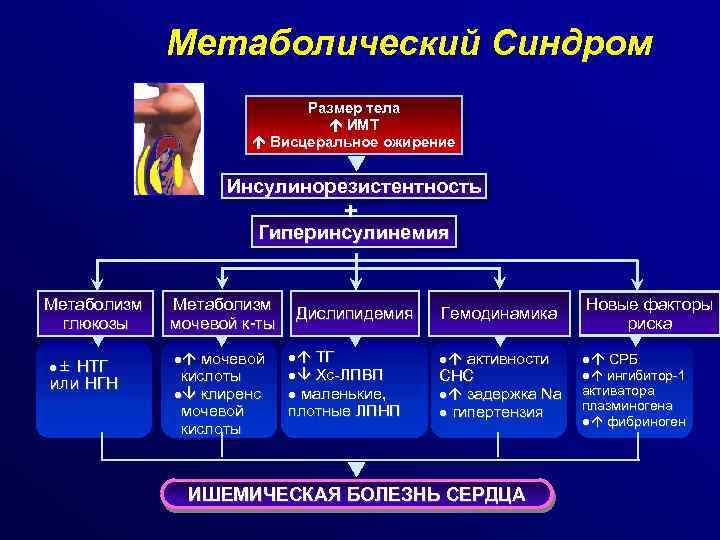 Метаболический Синдром

Размер тела
↑ ИМТ
↑ Висцеральное ожирение

Инсулинорезистентность

+

Гиперинсулинемия

Метаболизм глюкозы

Метаболизм мочевой к-ты

Дислипидемия

Гемодинамика

Новые факторы риска

● ± НТГ или НГН

● ↑ мочевой кислоты
● ↓ клиренс мочевой кислоты

● ↑ ТГ
● ↓ Хс-ЛПВП
● маленькие, плотные ЛПНП

● ↑ активности СНС
● ↑ задержка Na
● гипертензия

● ↑ СРБ
● ↑ ингибитор-1 активатора плазминогена
● ↑ фибриноген

ИШЕМИЧЕСКАЯ БОЛЕЗНЬ СЕРДЦА